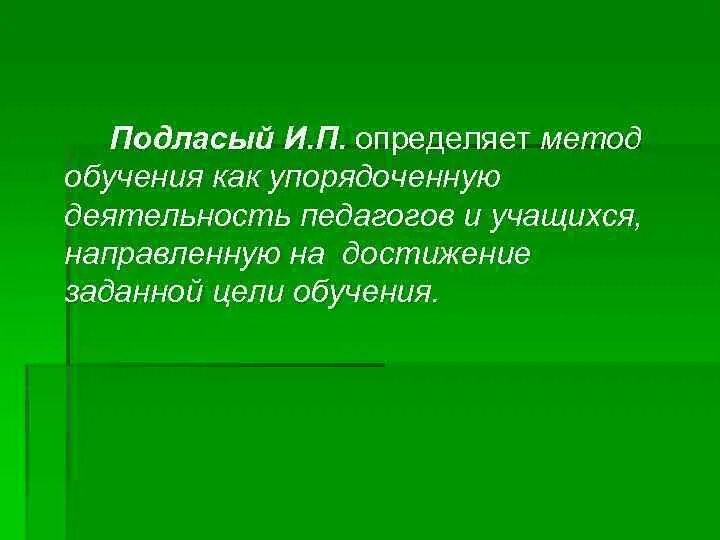 Подласый И.П. определяет метод обучения как упорядоченную деятельность педагогов и учащихся, направленную на достижение заданной цели обучения.